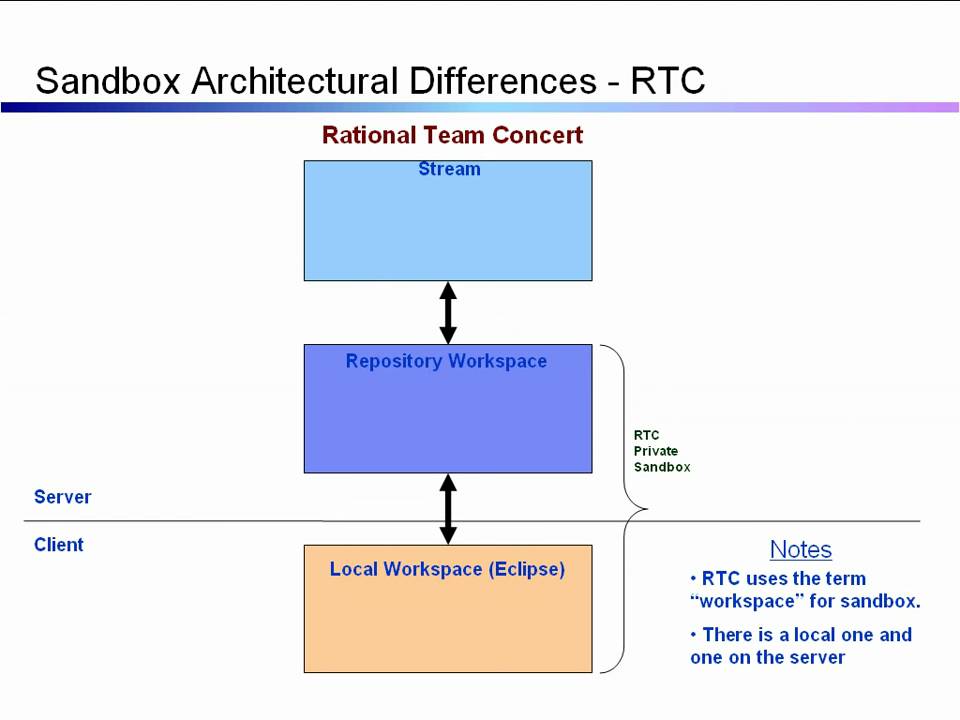 Sandbox Architectural Differences - RTC

Rational Team Concert

Stream

Repository Workspace

RTC Private Sandbox

Server

Client

Local Workspace (Eclipse)

Notes

• RTC uses the term “workspace” for sandbox.

• There is a local one and one on the server